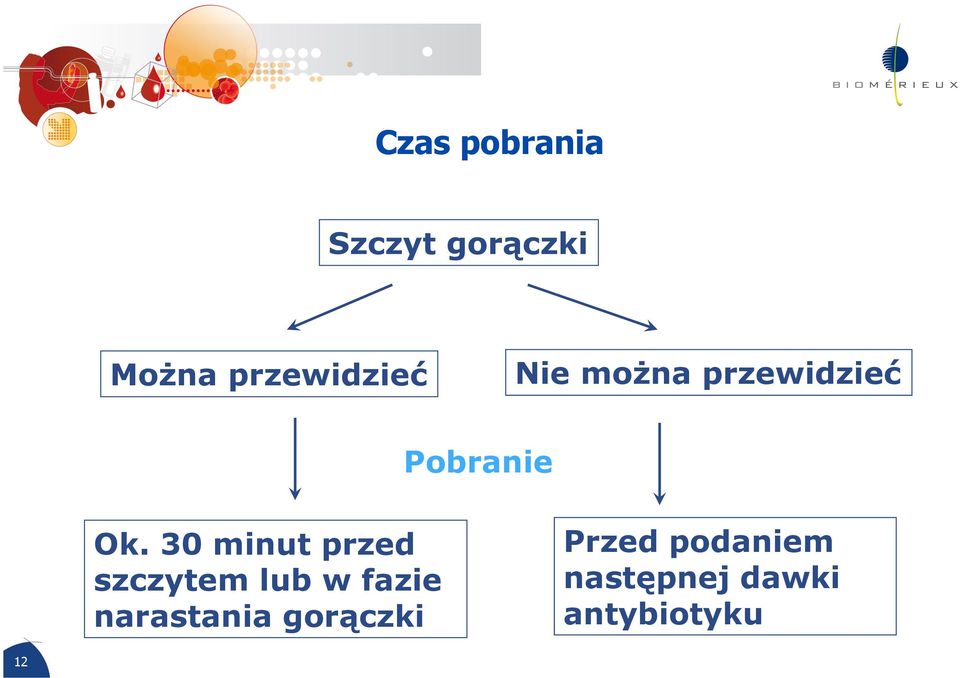 BIOMÉRIEUX

Czas pobrania

Szczyt gorączki

Można przewidzieć

Nie można przewidzieć

Pobranie

Ok. 30 minut przed szczytem lub w fazie narastania gorączki

Przed podaniem następnej dawki antybiotyku

12